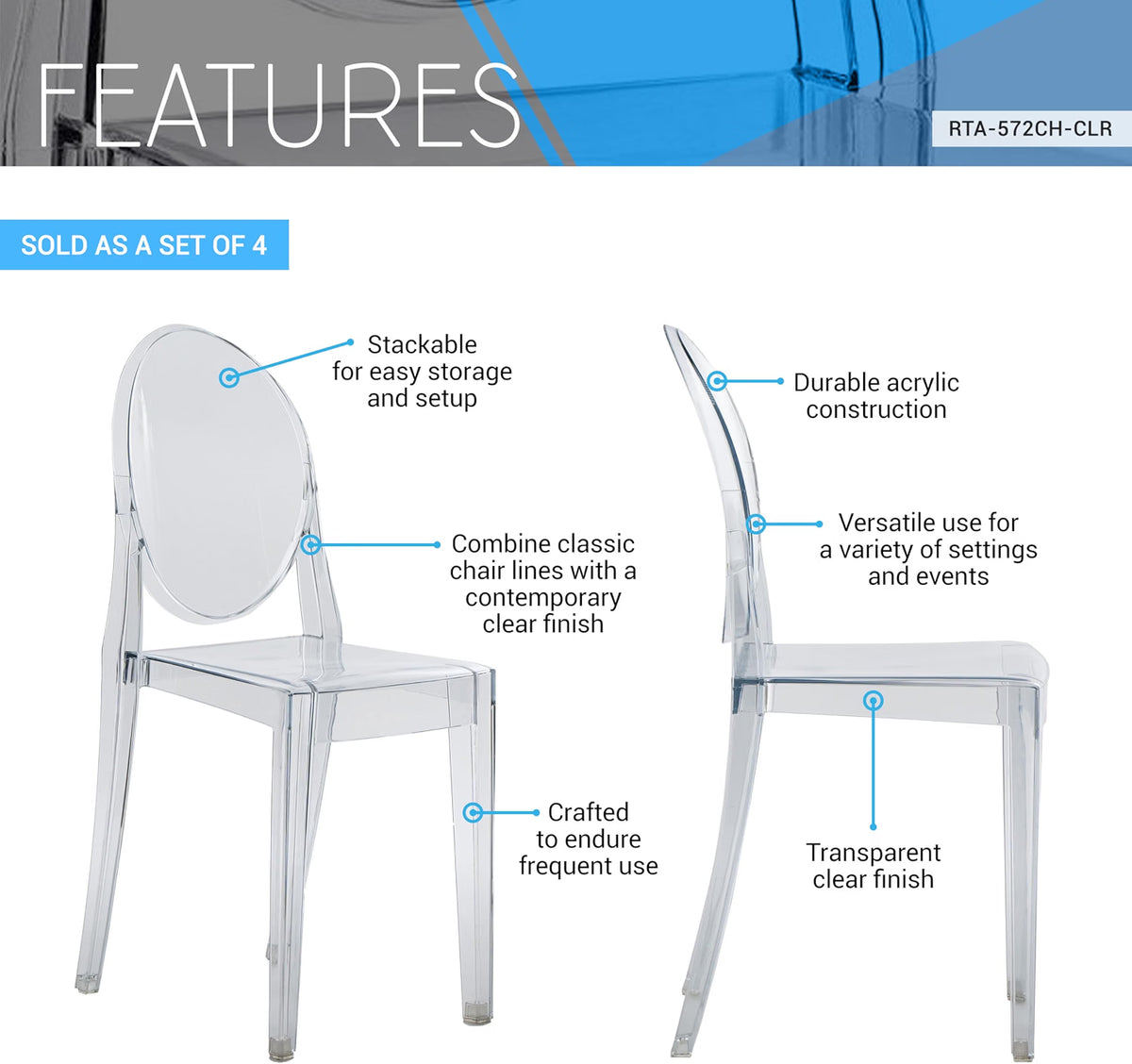 FEATURES

RTA-572CH-CLR

SOLD AS A SET OF 4

Stackable for easy storage and setup

Combine classic chair lines with a contemporary clear finish

Crafted to endure frequent use

Durable acrylic construction

Versatile use for a variety of settings and events

Transparent clear finish